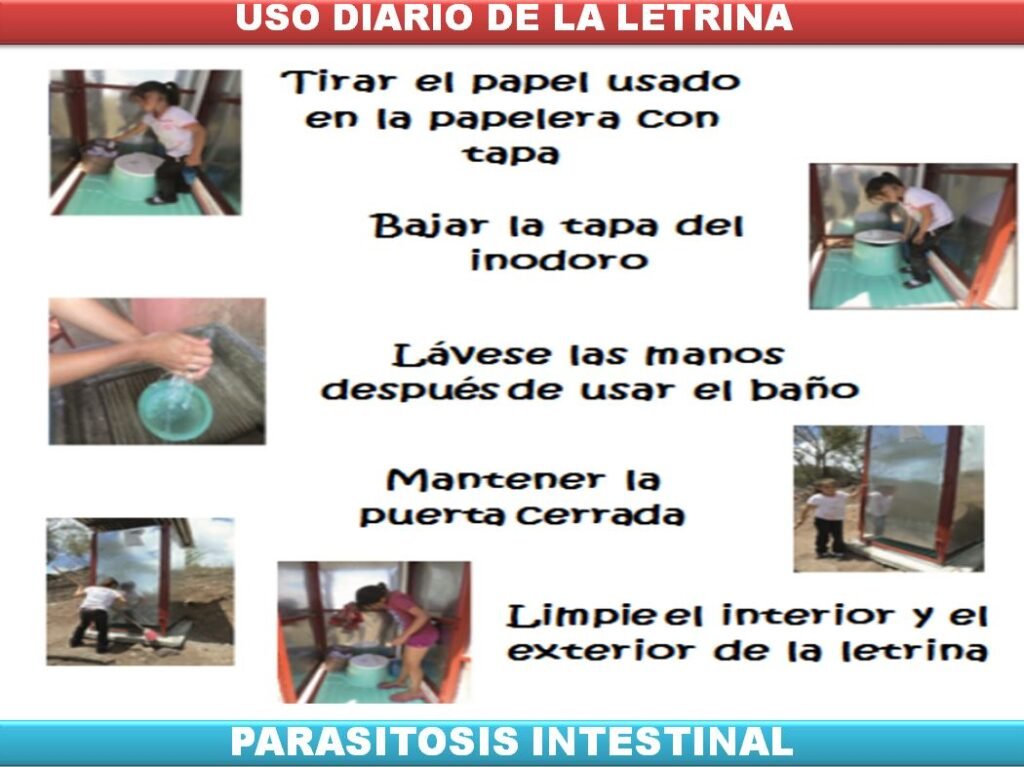 USO DIARIO DE LA LETRINA

Tirar el papel usado en la papelera con tapa

Bajar la tapa del inodoro

Lávese las manos después de usar el baño

Mantener la puerta cerrada

Limpie el interior y el exterior de la letrina

PARASITOSIS INTESTINAL